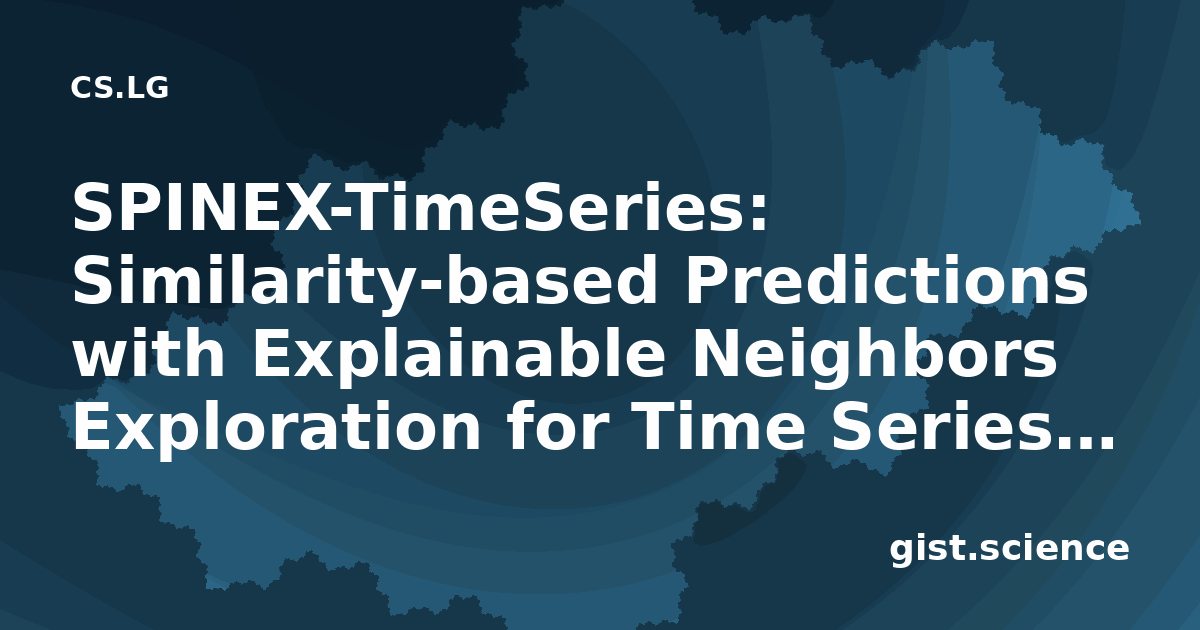 CS.LG

SPINEX-TimeSeries: Similarity-based Predictions with Explainable Neighbors Exploration for Time Series…

gist.science